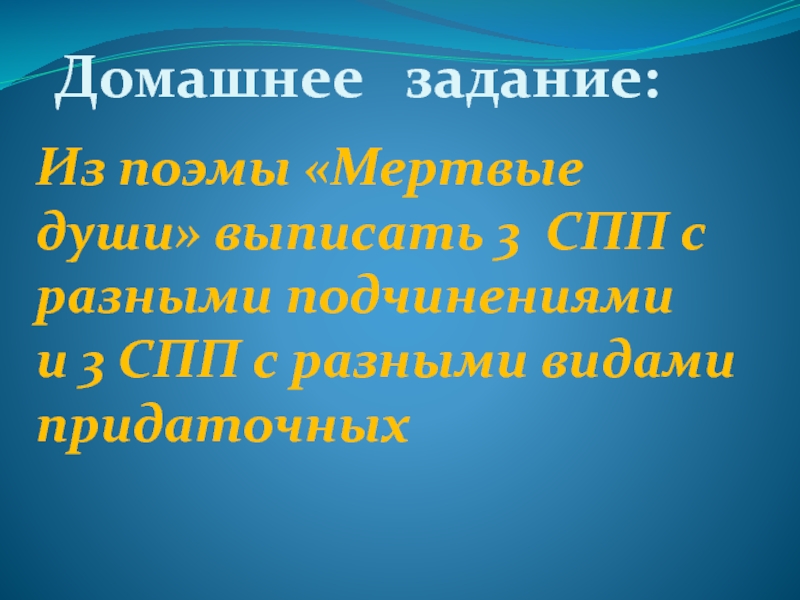 Домашнее задание:

Из поэмы «Мертвые души» выписать 3 СПП с разными подчинениями и 3 СПП с разными видами придаточных